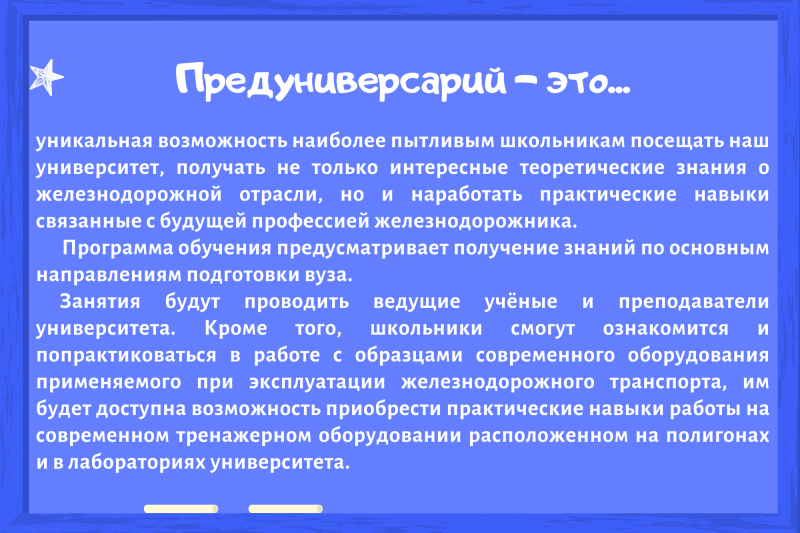 Предуниверсарий – это...

уникальная возможность наиболее пытливым школьникам посещать наш университет, получать не только интересные теоретические знания о железнодорожной отрасли, но и наработать практические навыки связанные с будущей профессией железнодорожника.

Программа обучения предусматривает получение знаний по основным направлениям подготовки вуза.

Занятия будут проводить ведущие учёные и преподаватели университета. Кроме того, школьники смогут ознакомится и попрактиковаться в работе с образцами современного оборудования применяемого при эксплуатации железнодорожного транспорта, им будет доступна возможность приобрести практические навыки работы на современном тренажерном оборудовании расположенном на полигонах и в лабораториях университета.